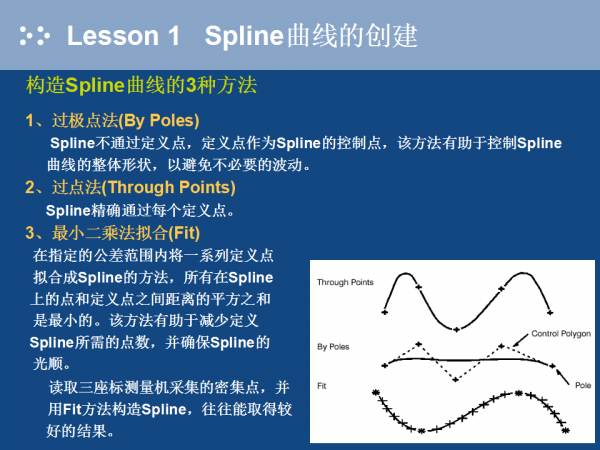 Lesson 1 Spline曲线的创建

构造Spline曲线的3种方法

1、过极点法(By Poles)

Spline不通过定义点，定义点作为Spline的控制点，该方法有助于控制Spline曲线的整体形状，以避免不必要的波动。

2、过点法(Through Points)

Spline精确通过每个定义点。

3、最小二乘法拟合(Fit)

在指定的公差范围内将一系列定义点拟合成Spline的方法，所有在Spline上的点和定义点之间距离的平方之和是最小的。该方法有助于减少定义Spline所需的点数，并确保Spline的光顺。

读取三座标测量机采集的密集点，并用Fit方法构造Spline，往往能取得较好的结果。

Through Points

By Poles

Control Polygon

Pole

Fit